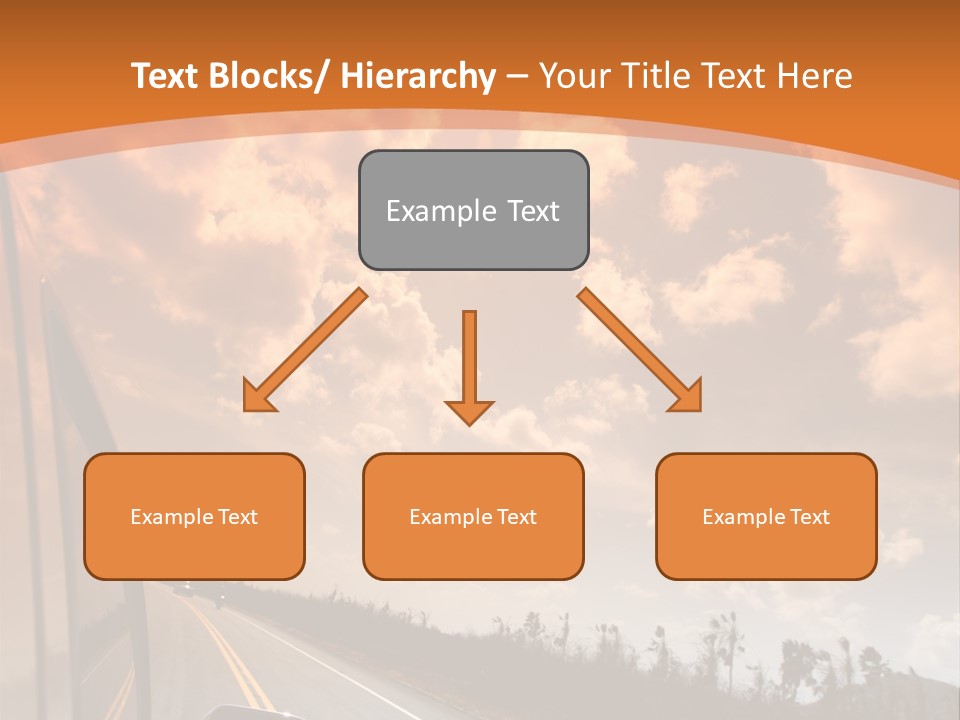 Text Blocks/ Hierarchy – Your Title Text Here

Example Text

Example Text

Example Text

Example Text